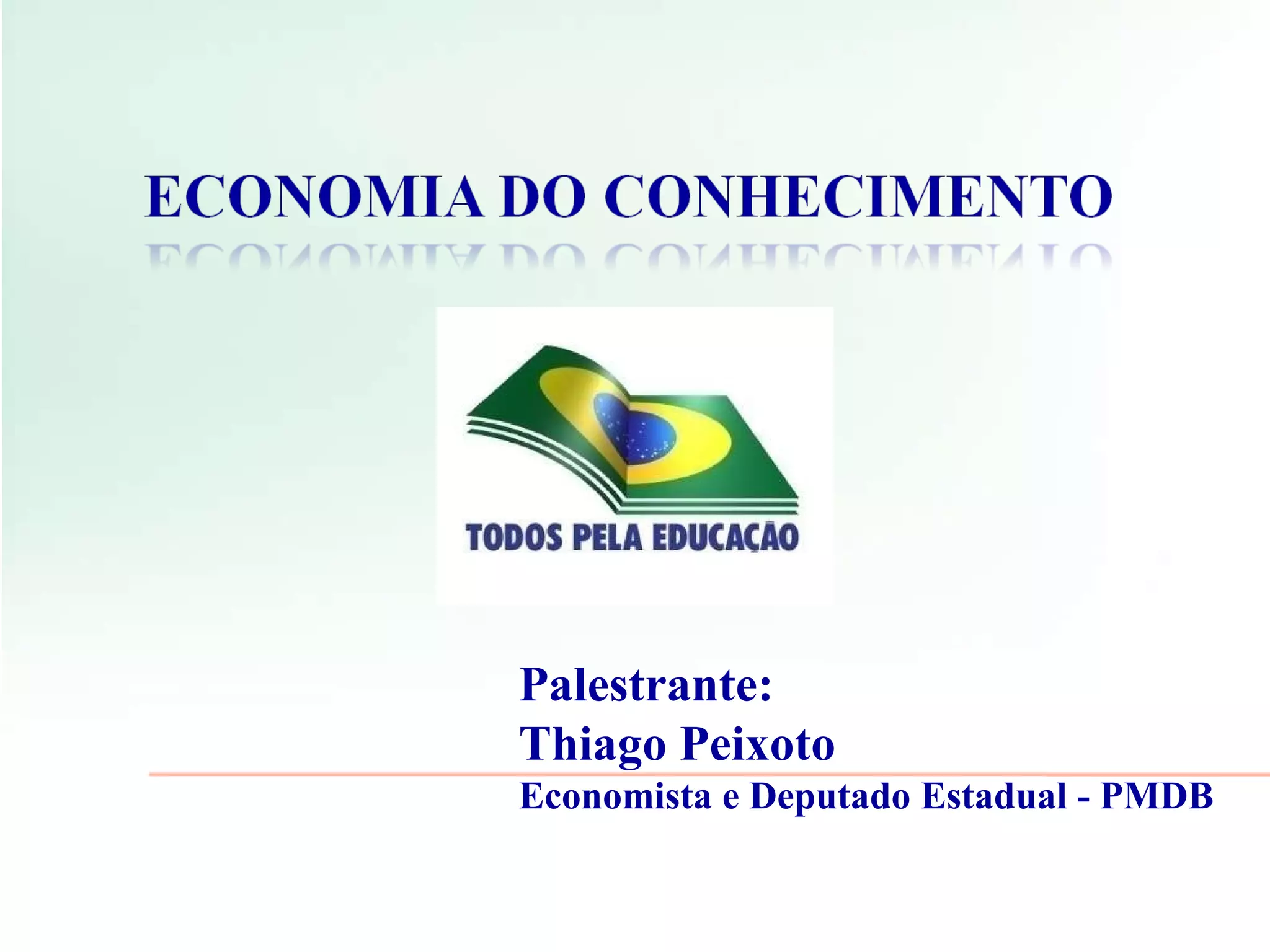 ECONOMIA DO CONHECIMENTO

TODOS PELA EDUCAÇÃO

Palestrante:
Thiago Peixoto
Economista e Deputado Estadual - PMDB